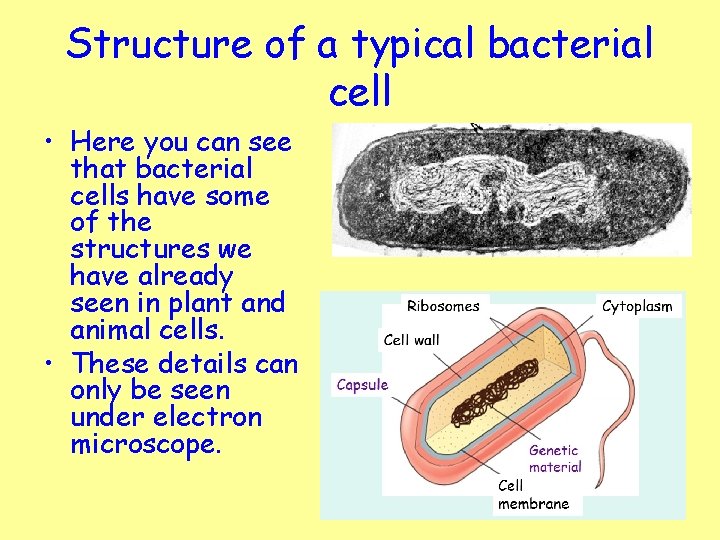 Structure of a typical bacterial cell

• Here you can see that bacterial cells have some of the structures we have already seen in plant and animal cells.

• These details can only be seen under electron microscope.

Ribosomes

Cytoplasm

Cell wall

Capsule

Genetic material

Cell membrane